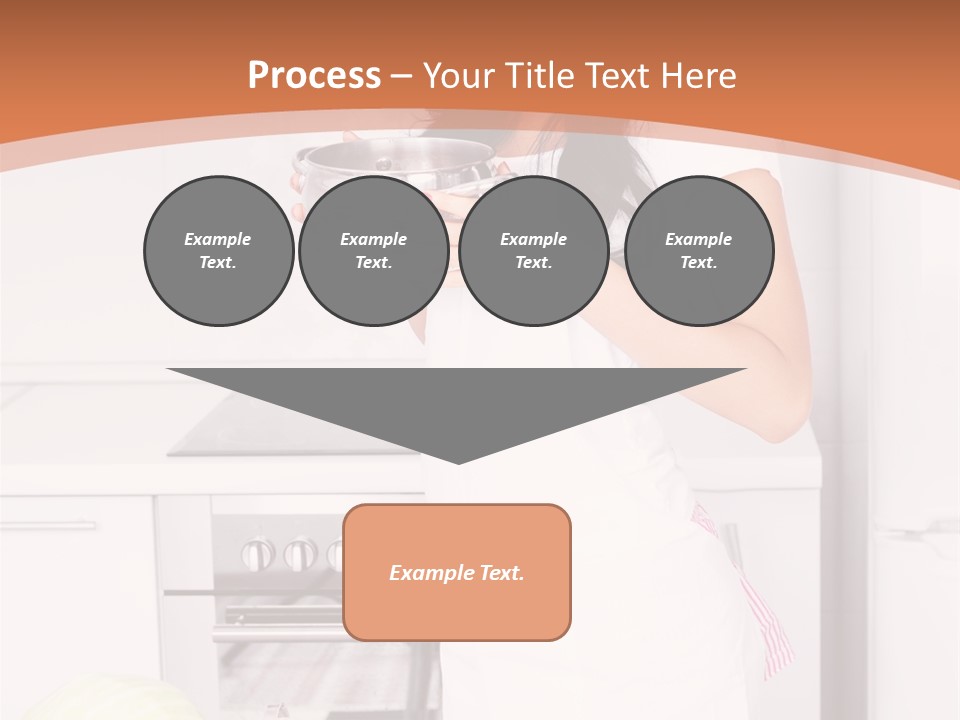 Process – Your Title Text Here

Example Text.

Example Text.

Example Text.

Example Text.

Example Text.